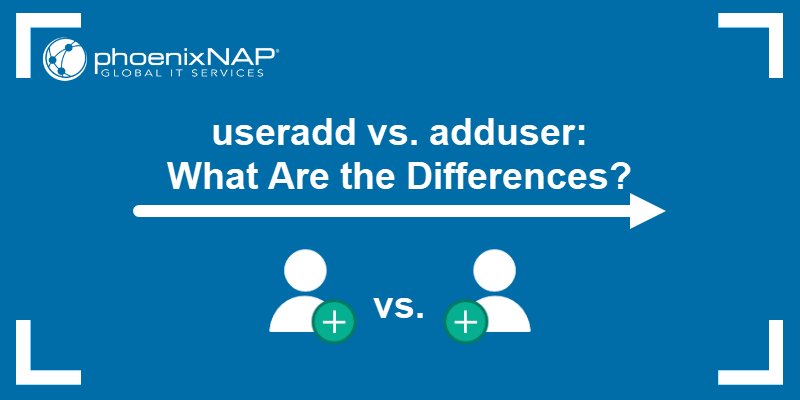 phoenixNAP®
GLOBAL IT SERVICES

useradd vs. adduser:
What Are the Differences?

vs.